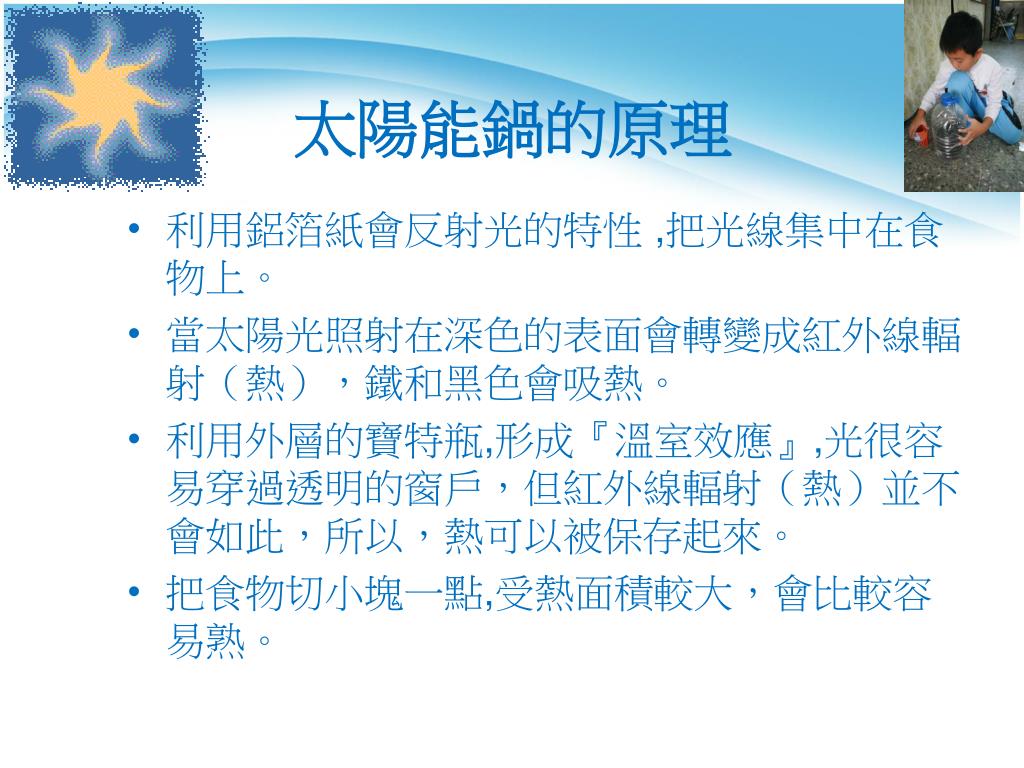 太陽能鍋的原理

• 利用鋁箔紙會反射光的特性 ,把光線集中在食物上。

• 當太陽光照射在深色的表面會轉變成紅外線輻射（熱），鐵和黑色會吸熱。

• 利用外層的寶特瓶,形成『溫室效應』,光很容易穿過透明的窗戶，但紅外線輻射（熱）並不會如此，所以，熱可以被保存起來。

• 把食物切小塊一點,受熱面積較大，會比較容易熟。